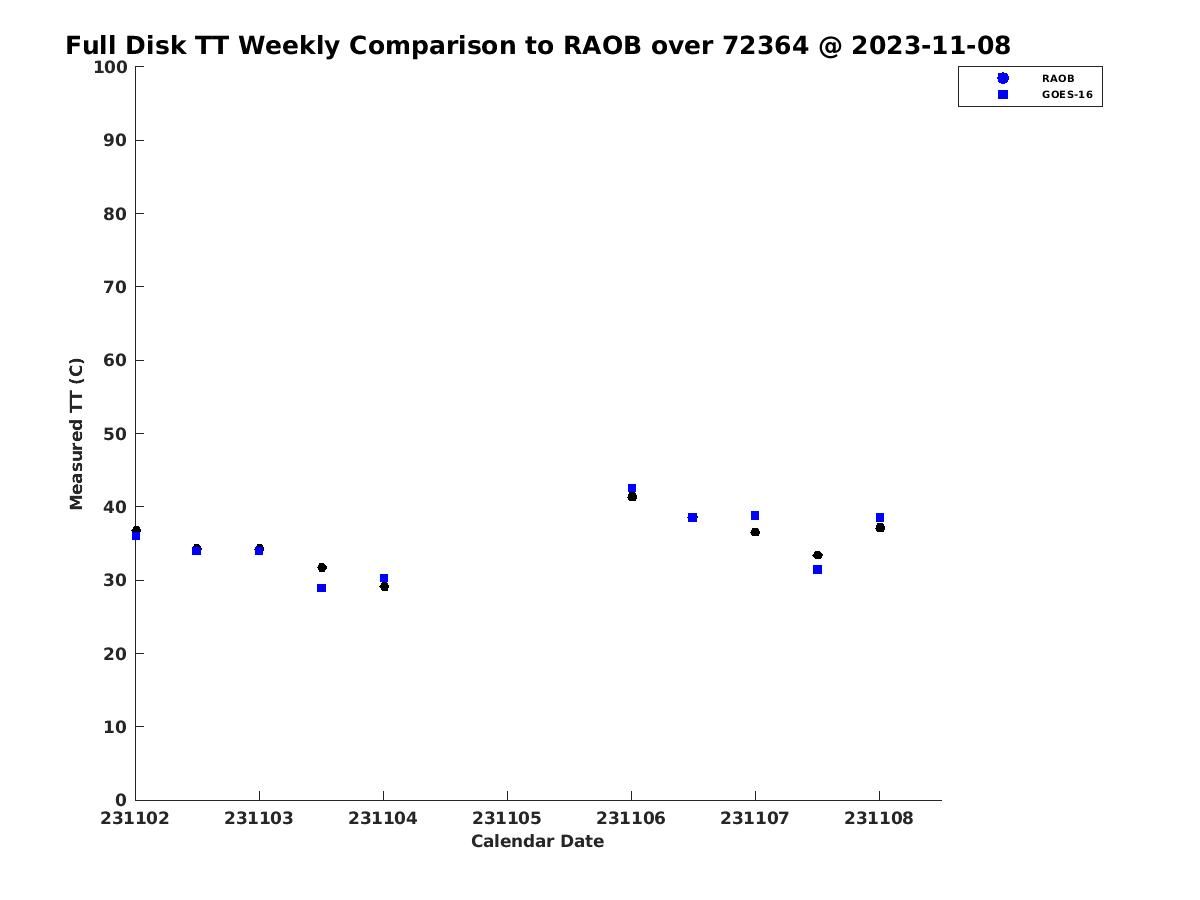 Full Disk TT Weekly Comparison to RAOB over 72364 @ 2023-11-08

RAOB
GOES-16

Measured TT (C)

100
90
80
70
60
50
40
30
20
10
0

231102
231103
231104
231105
231106
231107
231108

Calendar Date